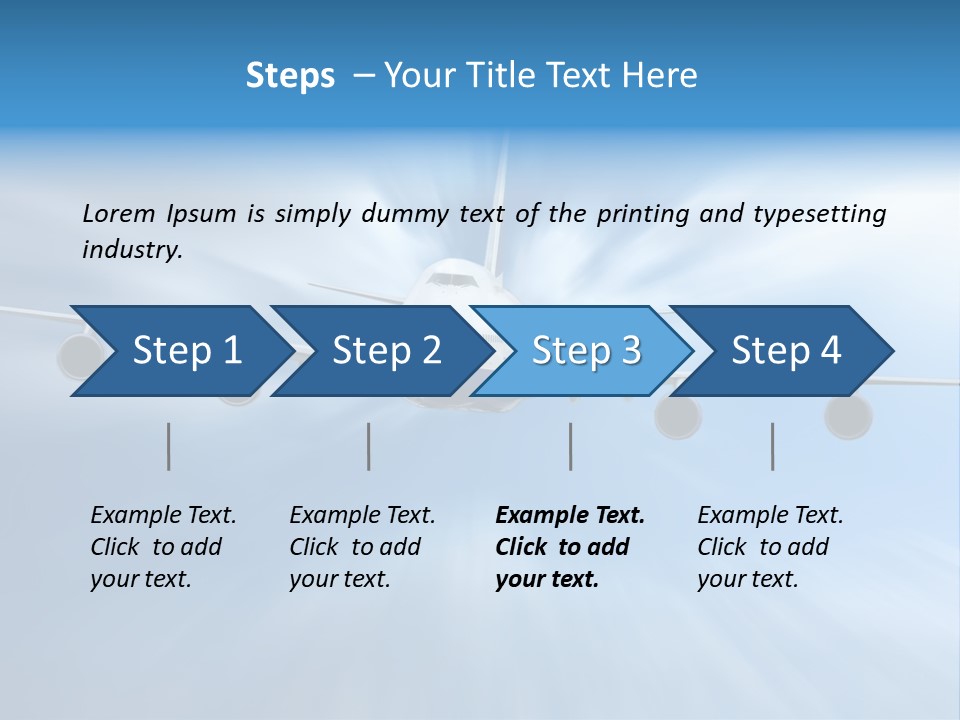 Steps – Your Title Text Here

Lorem Ipsum is simply dummy text of the printing and typesetting industry.

Step 1

Step 2

Step 3

Step 4

Example Text. Click to add your text.

Example Text. Click to add your text.

Example Text. Click to add your text.

Example Text. Click to add your text.